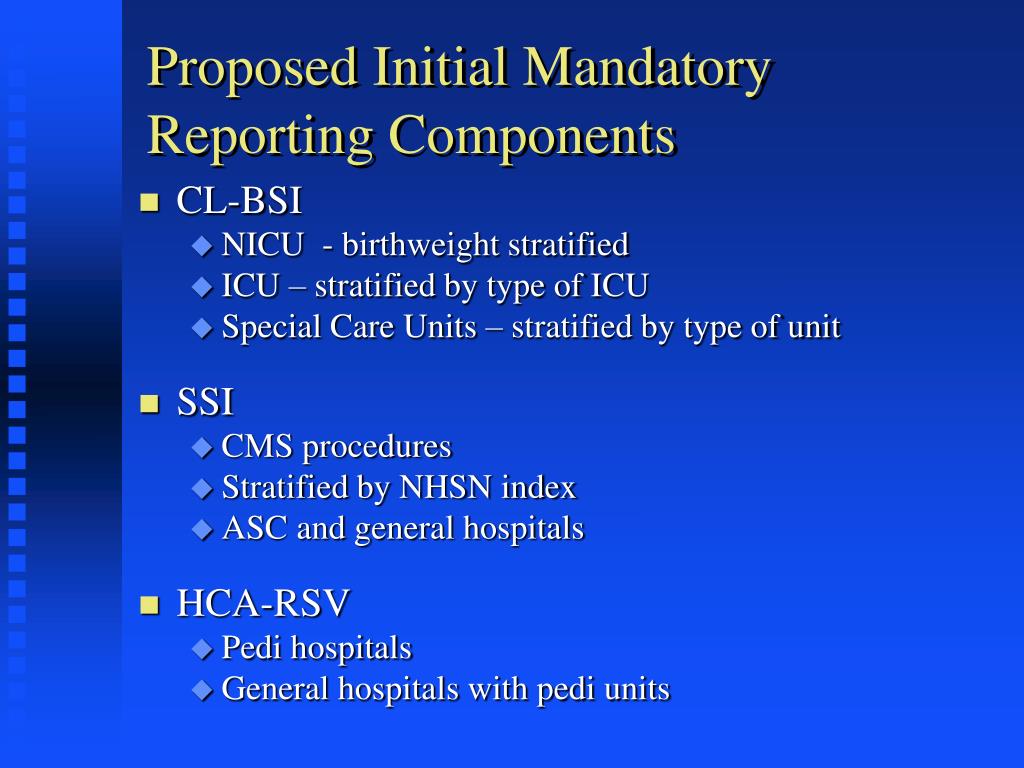 Proposed Initial Mandatory Reporting Components

CL-BSI
NICU - birthweight stratified
ICU – stratified by type of ICU
Special Care Units – stratified by type of unit

SSI
CMS procedures
Stratified by NHSN index
ASC and general hospitals

HCA-RSV
Pedi hospitals
General hospitals with pedi units